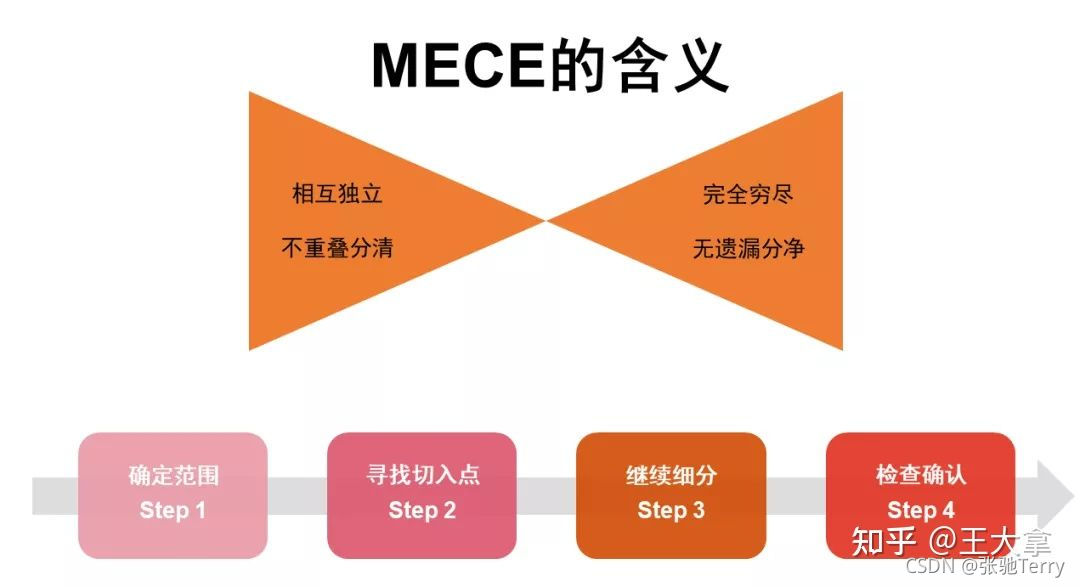 MECE的含义

相互独立
不重叠分清

完全穷尽
无遗漏分净

确定范围
Step 1

寻找切入点
Step 2

继续细分
Step 3

检查确认
Step 4

知乎 @王大拿
CSDN @张驰Terry